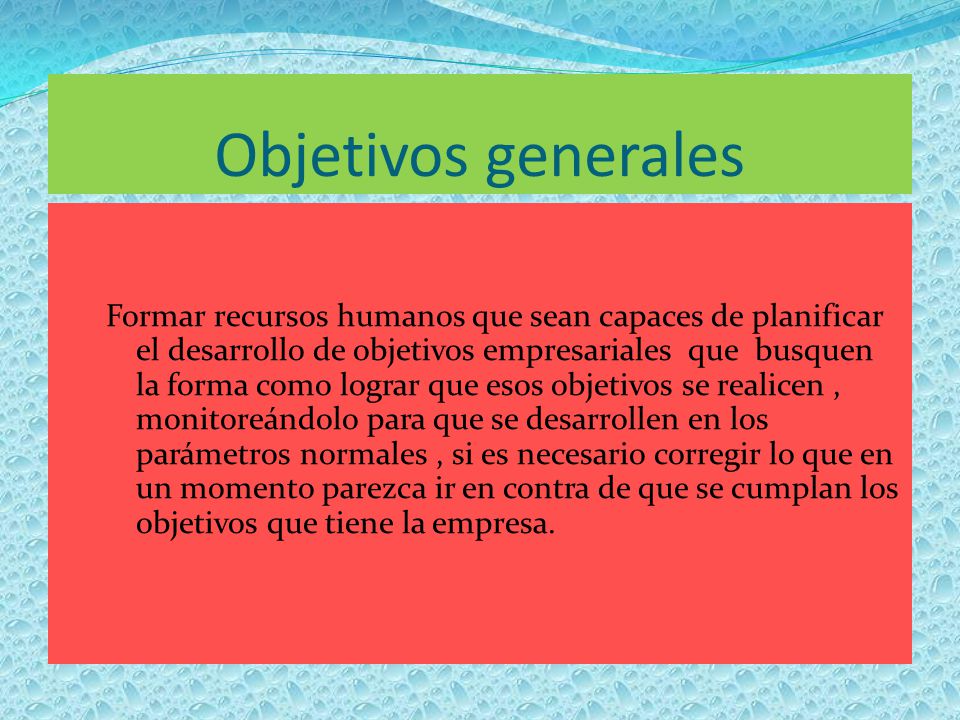 Objetivos generales

Formar recursos humanos que sean capaces de planificar el desarrollo de objetivos empresariales que busquen la forma como lograr que esos objetivos se realicen , monitoreándolo para que se desarrollen en los parámetros normales , si es necesario corregir lo que en un momento parezca ir en contra de que se cumplan los objetivos que tiene la empresa.